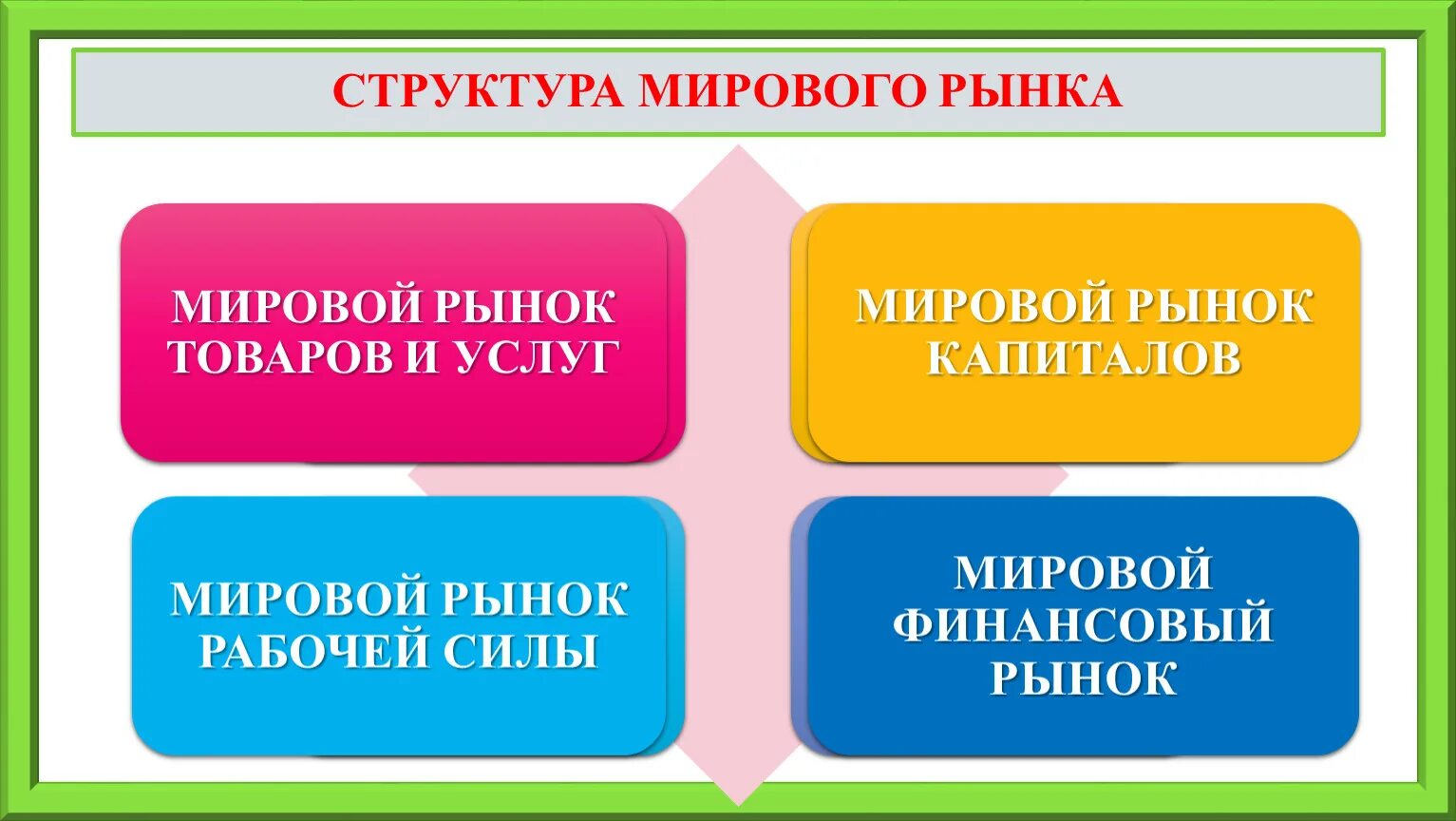 СТРУКТУРА МИРОВОГО РЫНКА

МИРОВОЙ РЫНОК ТОВАРОВ И УСЛУГ

МИРОВОЙ РЫНОК КАПИТАЛОВ

МИРОВОЙ РЫНОК РАБОЧЕЙ СИЛЫ

МИРОВОЙ ФИНАНСОВЫЙ РЫНОК